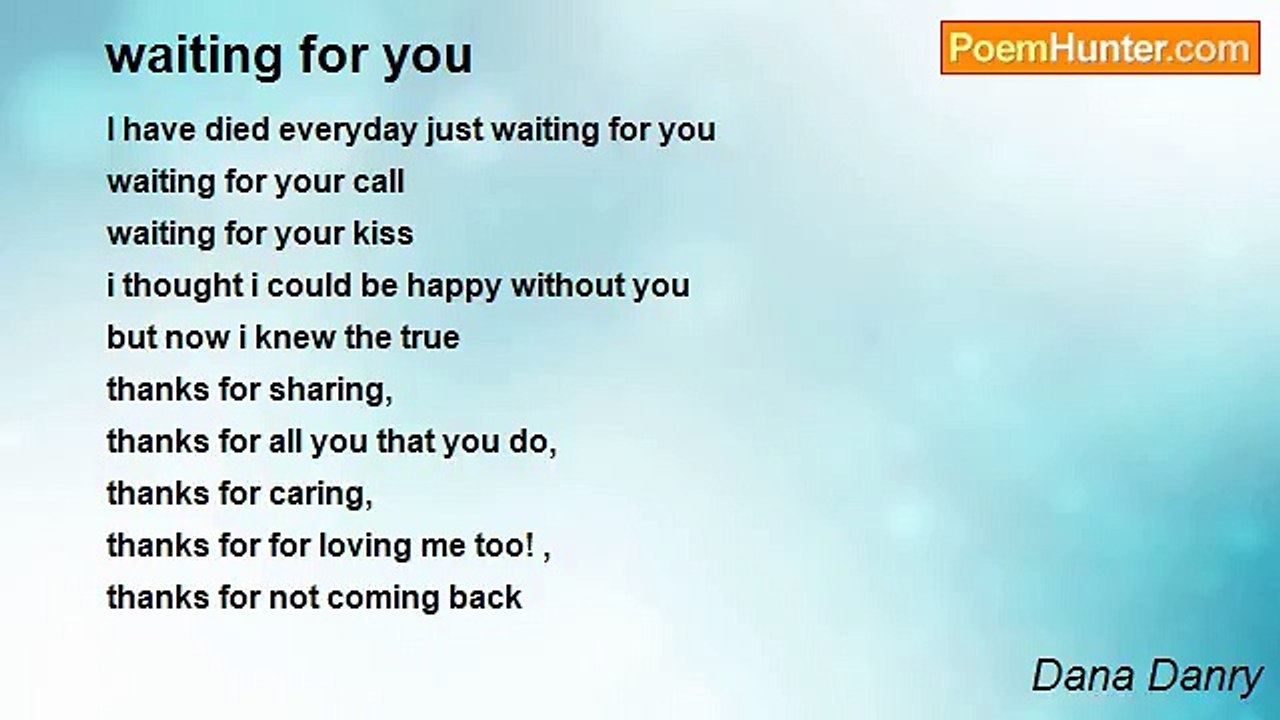 waiting for you

PoemHunter.com

I have died everyday just waiting for you
waiting for your call
waiting for your kiss
i thought i could be happy without you
but now i knew the true
thanks for sharing,
thanks for all you that you do,
thanks for caring,
thanks for for loving me too! ,
thanks for not coming back

Dana Danry